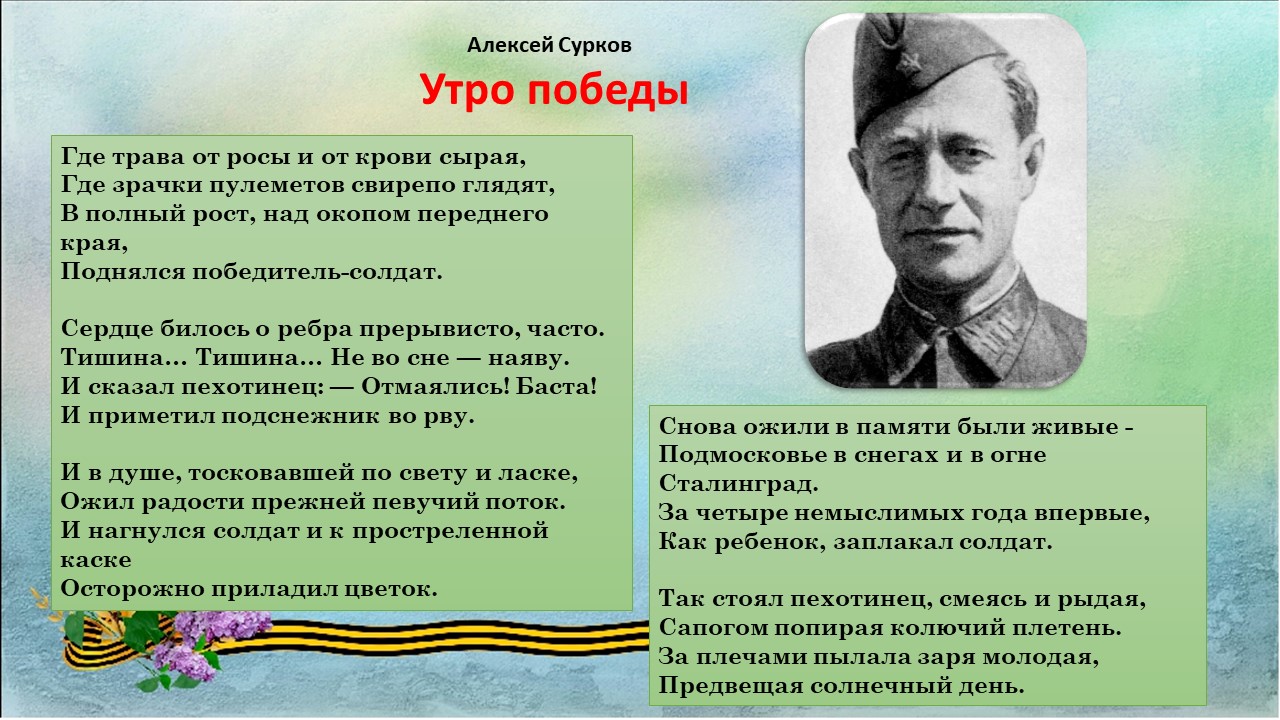 Алексей Сурков

Утро победы

Где трава от росы и от крови сырая,
Где зрачки пулеметов свирепо глядят,
В полный рост, над окопом переднего края,
Поднялся победитель-солдат.

Сердце билось о ребра прерывисто, часто.
Тишина... Тишина... Не во сне — наяву.
И сказал пехотинец: — Отмаялись! Баста!
И приметил подснежник во рву.

И в душе, тосковавшей по свету и ласке,
Ожил радости прежней певучий поток.
И нагнулся солдат и к простреленной каске
Осторожно приладил цветок.

Снова ожили в памяти были живые -
Подмосковье в снегах и в огне Сталинград.
За четыре немыслимых года впервые,
Как ребенок, заплакал солдат.

Так стоял пехотинец, смеясь и рыдая,
Сапогом попирая колючий плетень.
За плечами пылала заря молодая,
Предвещая солнечный день.